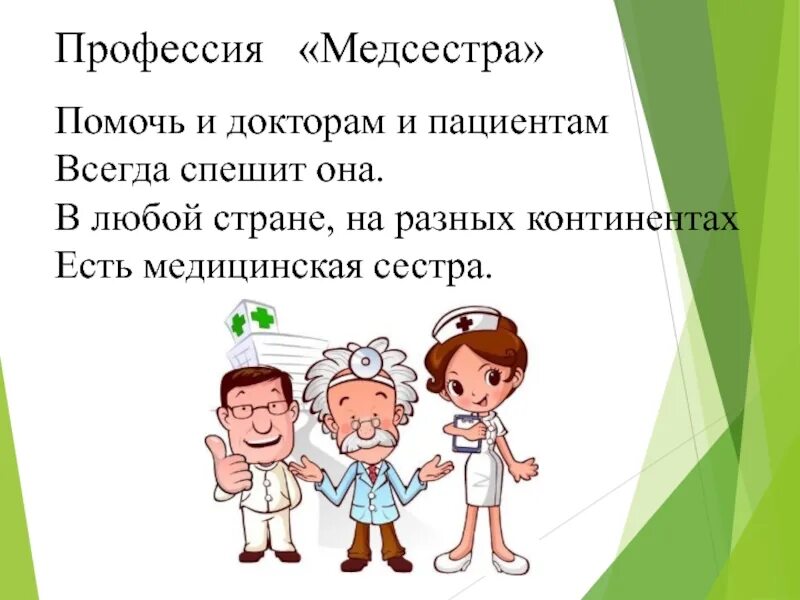 Профессия «Медсестра»

Помочь и докторам и пациентам
Всегда спешит она.
В любой стране, на разных континентах
Есть медицинская сестра.